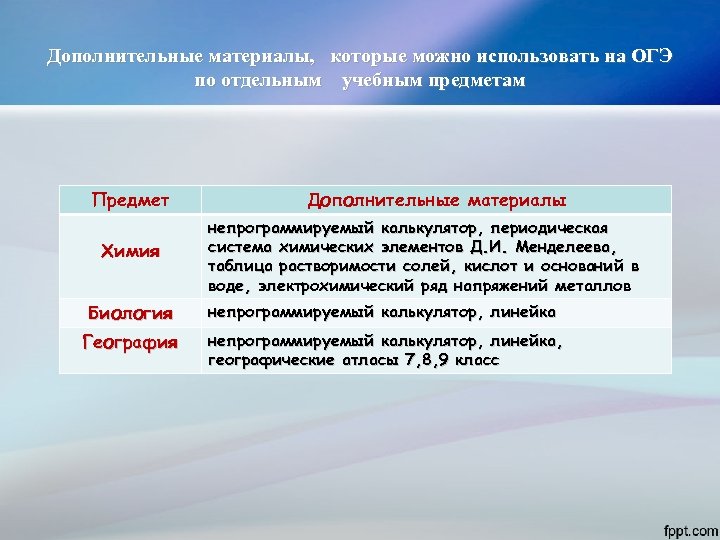 Дополнительные материалы, которые можно использовать на ОГЭ по отдельным учебным предметам

| Предмет | Дополнительные материалы |
|---|---|
| Химия | непрограммируемый калькулятор, периодическая система химических элементов Д.И. Менделеева, таблица растворимости солей, кислот и оснований в воде, электрохимический ряд напряжений металлов |
| Биология | непрограммируемый калькулятор, линейка |
| География | непрограммируемый калькулятор, линейка, географические атласы 7,8,9 класс |

fppt.com